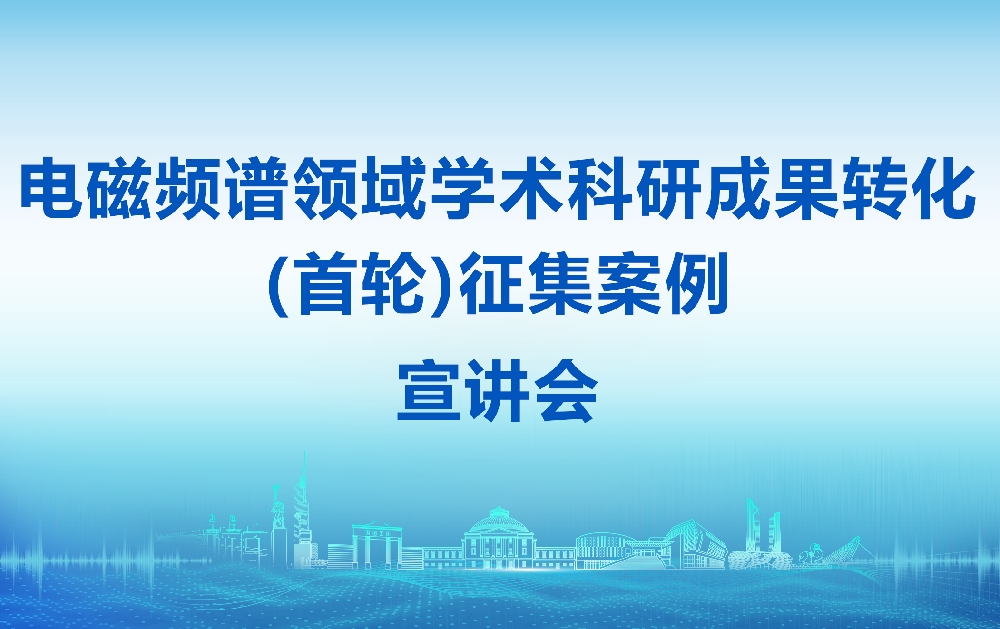 电磁频谱领域学术科研成果转化
(首轮)征集案例
宣讲会